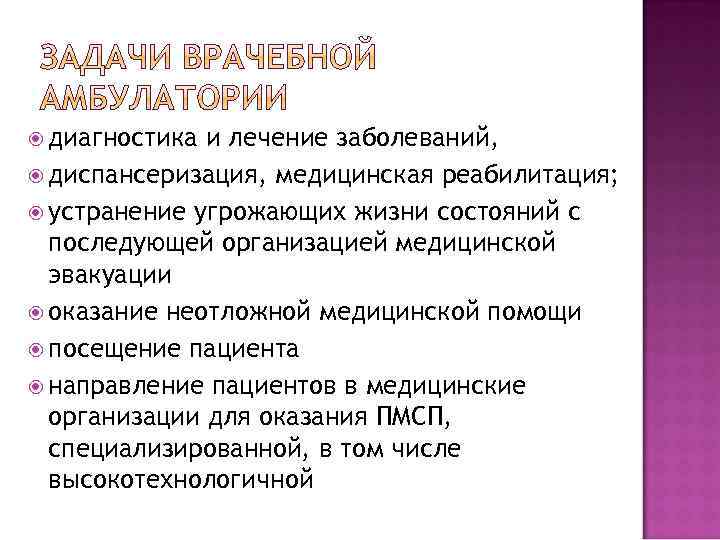 ЗАДАЧИ ВРАЧЕБНОЙ АМБУЛАТОРИИ

диагностика и лечение заболеваний,

диспансеризация, медицинская реабилитация;

устранение угрожающих жизни состояний с последующей организацией медицинской эвакуации

оказание неотложной медицинской помощи

посещение пациента

направление пациентов в медицинские организации для оказания ПМСП, специализированной, в том числе высокотехнологичной